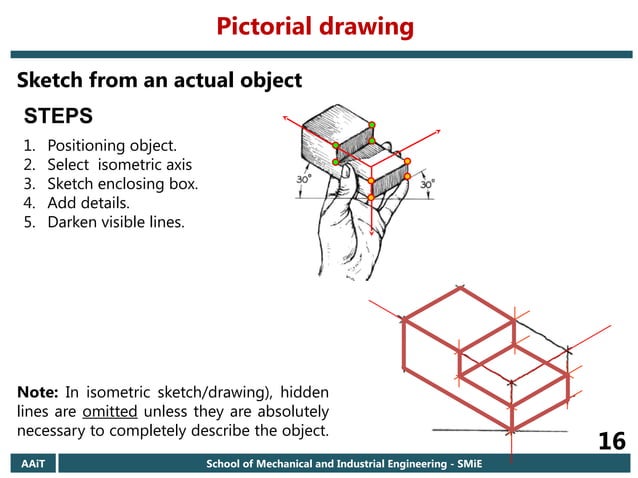 Pictorial drawing

Sketch from an actual object

STEPS

1. Positioning object.
2. Select isometric axis
3. Sketch enclosing box.
4. Add details.
5. Darken visible lines.

30°

30°

Note: In isometric sketch/drawing), hidden lines are omitted unless they are absolutely necessary to completely describe the object.

16

AAiT

School of Mechanical and Industrial Engineering - SMiE